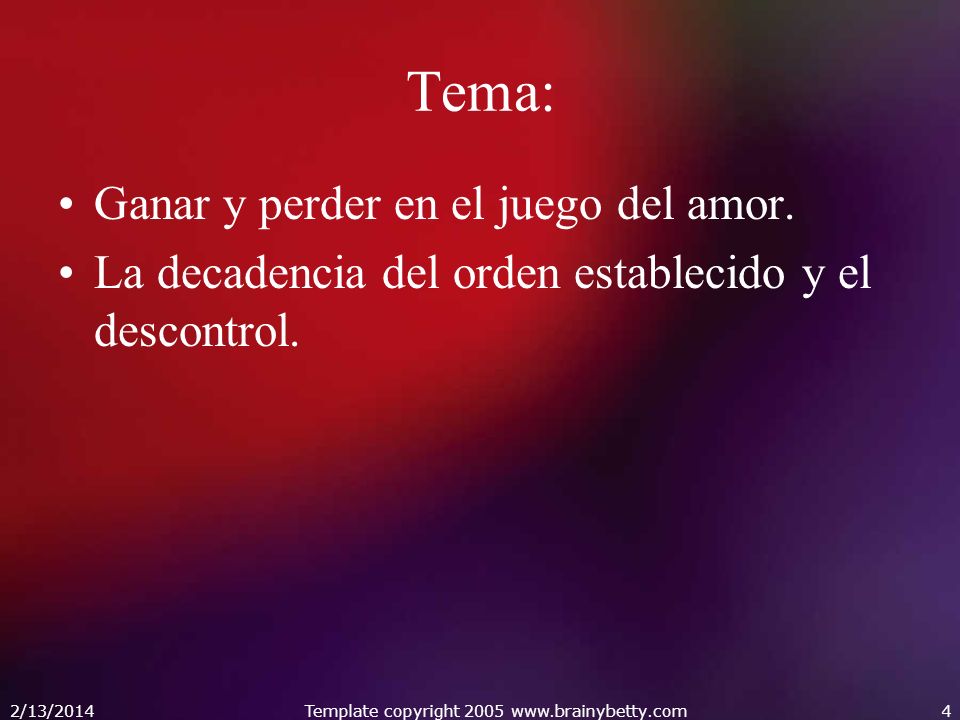 Tema:

• Ganar y perder en el juego del amor.

• La decadencia del orden establecido y el descontrol.

2/13/2014 Template copyright 2005 www.brainybetty.com 4